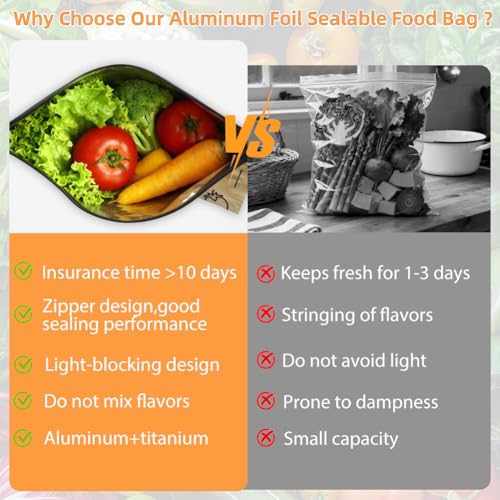 Why Choose Our Aluminum Foil Sealable Food Bag ?

VS

Insurance time >10 days

Zipper design,good sealing performance

Light-blocking design

Do not mix flavors

Aluminum+titanium

Keeps fresh for 1-3 days

Stringing of flavors

Do not avoid light

Prone to dampness

Small capacity